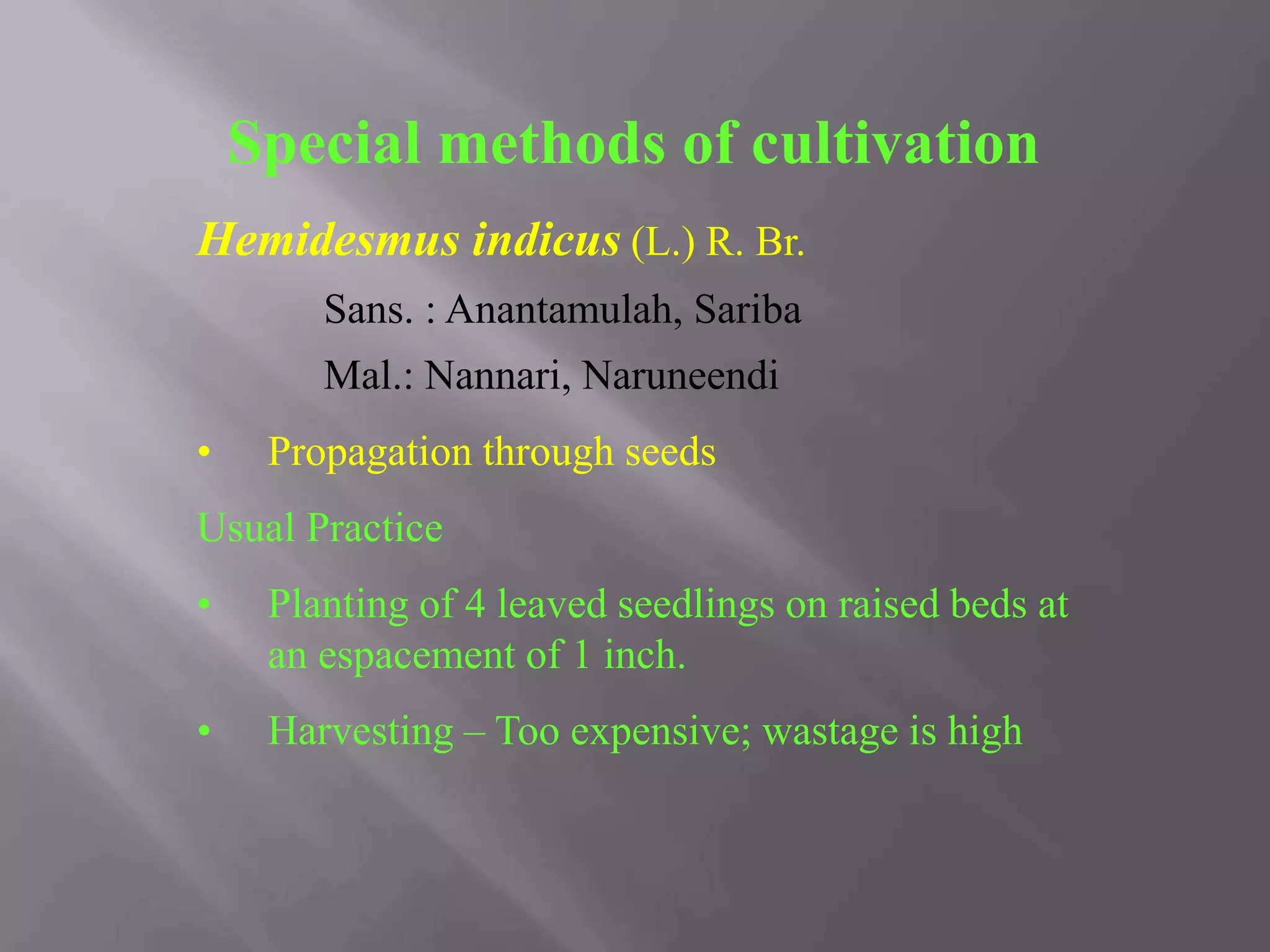 Special methods of cultivation

Hemidesmus indicus (L.) R. Br.

Sans. : Anantamulah, Sariba

Mal.: Nannari, Naruneendi

• Propagation through seeds

Usual Practice

• Planting of 4 leaved seedlings on raised beds at an espacement of 1 inch.

• Harvesting – Too expensive; wastage is high